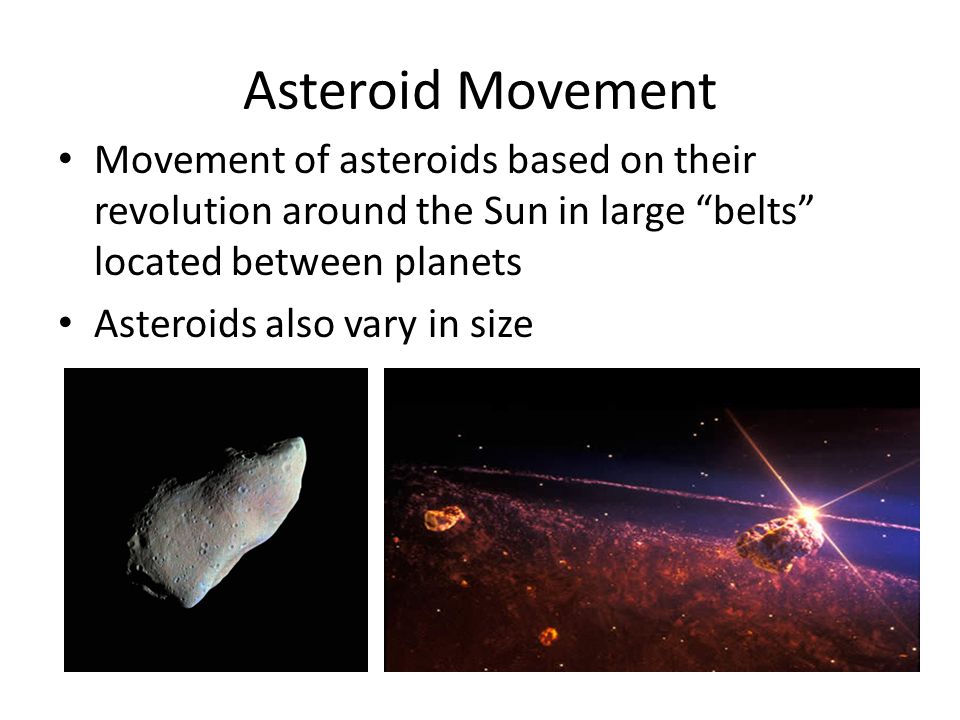 Asteroid Movement

• Movement of asteroids based on their revolution around the Sun in large “belts” located between planets

• Asteroids also vary in size